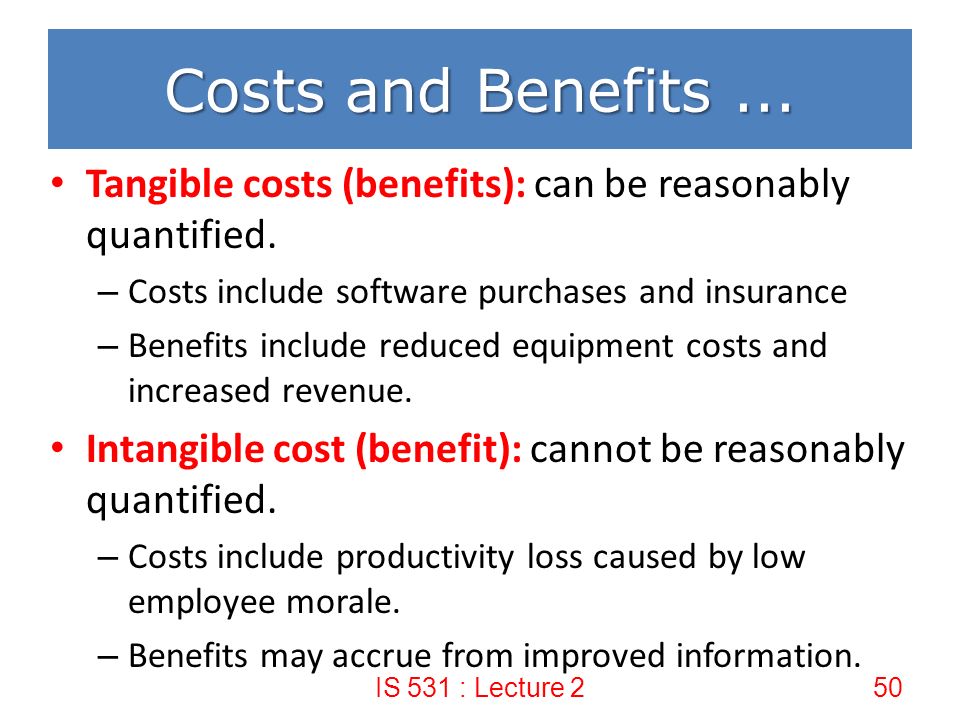 Costs and Benefits ...

• Tangible costs (benefits): can be reasonably quantified.

– Costs include software purchases and insurance

– Benefits include reduced equipment costs and increased revenue.

• Intangible cost (benefit): cannot be reasonably quantified.

– Costs include productivity loss caused by low employee morale.

– Benefits may accrue from improved information.

IS 531 : Lecture 2

50